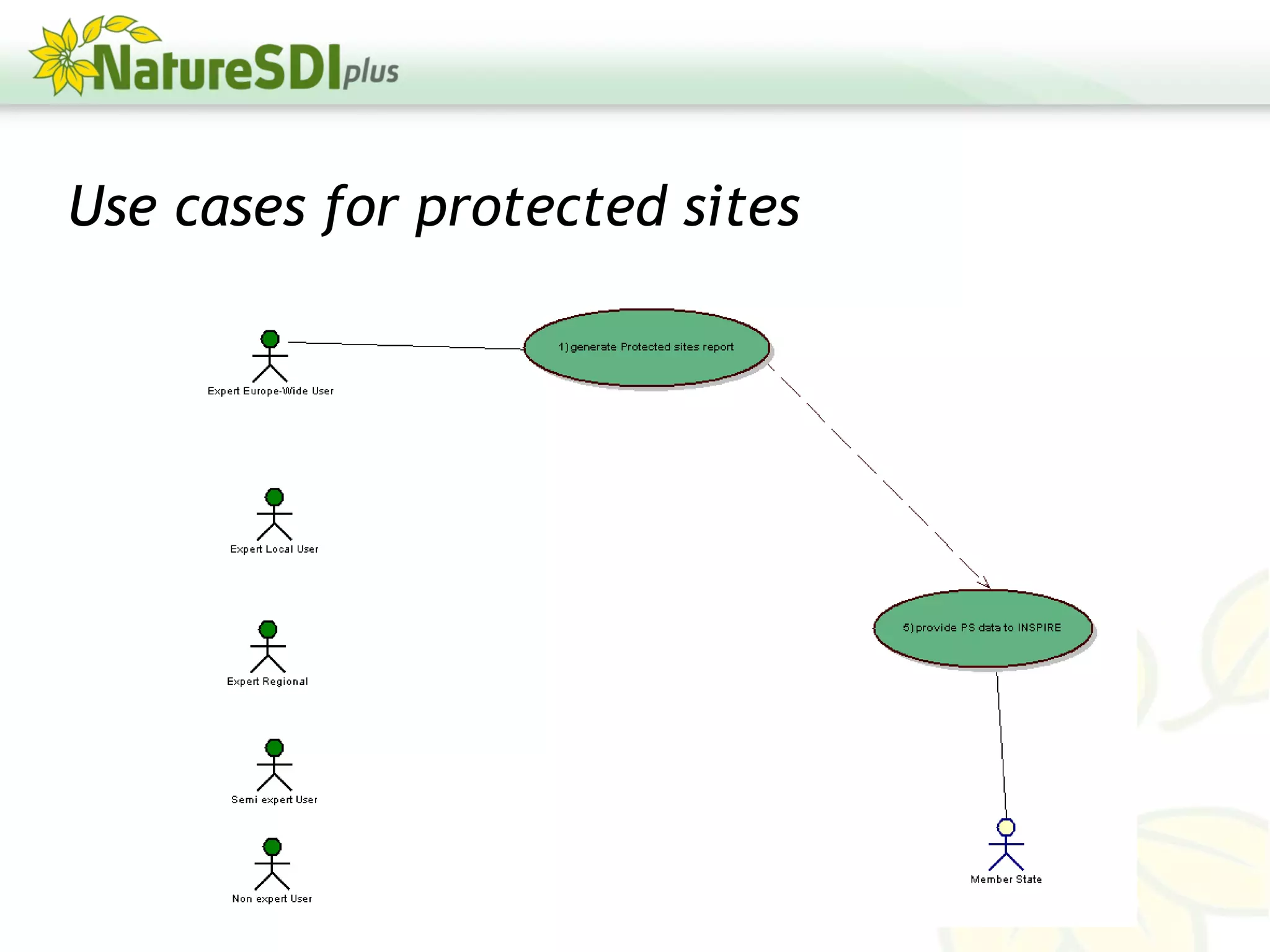 NatureSDIplus

Use cases for protected sites

Expert Europe-Wide User

1) generate Protected sites report

Expert Local User

Expert Regional

5) provide PS data to INSPIRE

Semi expert User

Non expert User

Member State